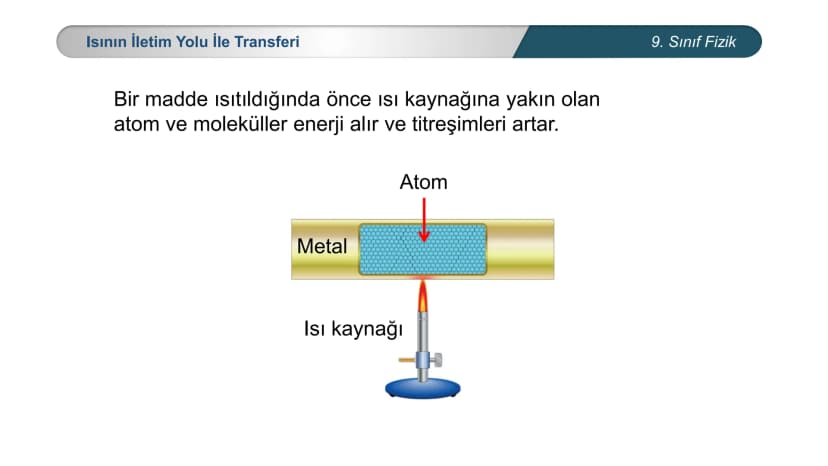 Isının İletim Yolu İle Transferi

9. Sınıf Fizik

Bir madde ısıtıldığında önce ısı kaynağına yakın olan atom ve moleküller enerji alır ve titreşimleri artar.

Atom

Metal

Isı kaynağı